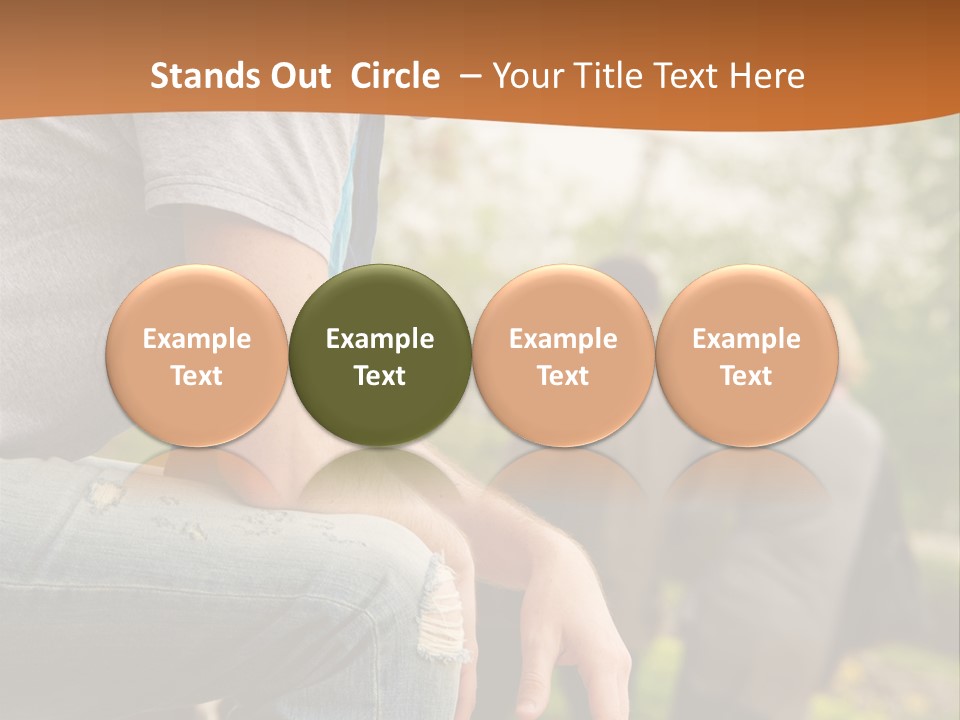 Stands Out Circle – Your Title Text Here

Example Text

Example Text

Example Text

Example Text